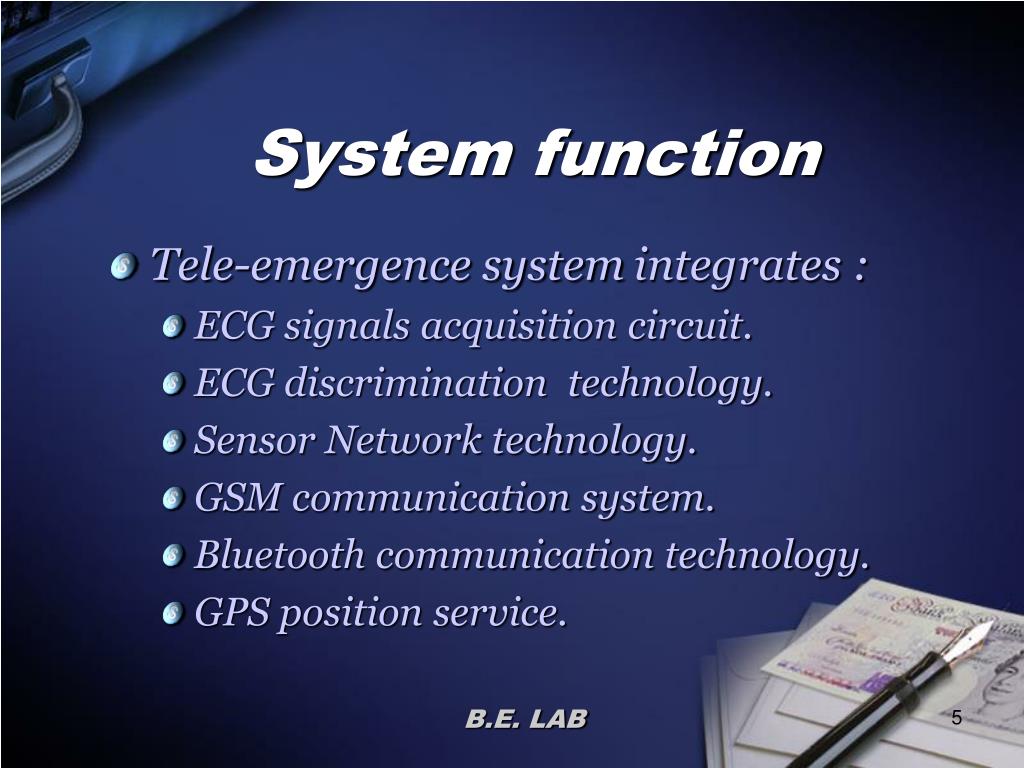 System function

Tele-emergence system integrates :

ECG signals acquisition circuit.

ECG discrimination technology.

Sensor Network technology.

GSM communication system.

Bluetooth communication technology.

GPS position service.

B.E. LAB

5